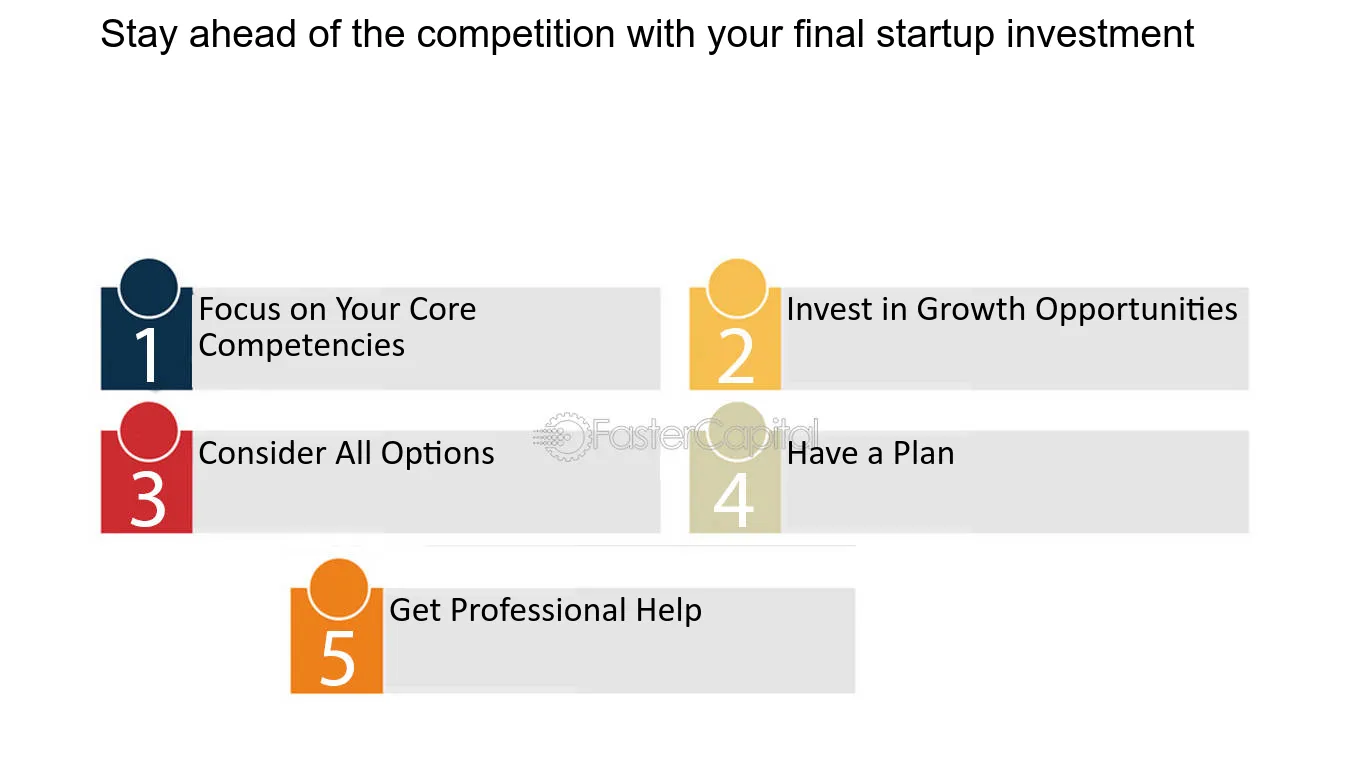 Stay ahead of the competition with your final startup investment

1
Focus on Your Core Competencies

2
Invest in Growth Opportunities

3
Consider All Options

4
Have a Plan

5
Get Professional Help

FasterCapital